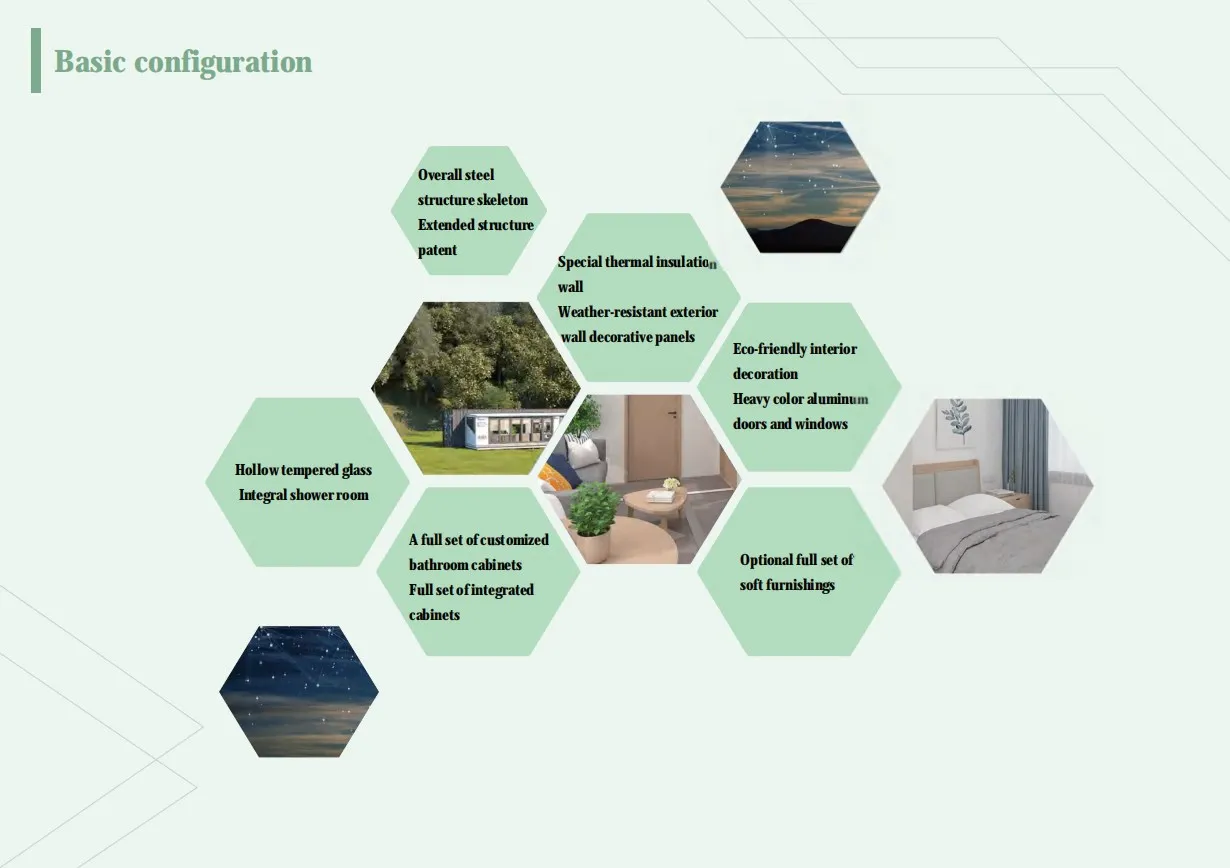 Basic configuration

Overall steel structure skeleton
Extended structure patent

Special thermal insulation wall
Weather-resistant exterior wall decorative panels

Eco-friendly interior decoration
Heavy color aluminum doors and windows

Hollow tempered glass
Integral shower room

A full set of customized bathroom cabinets
Full set of integrated cabinets

Optional full set of soft furnishings